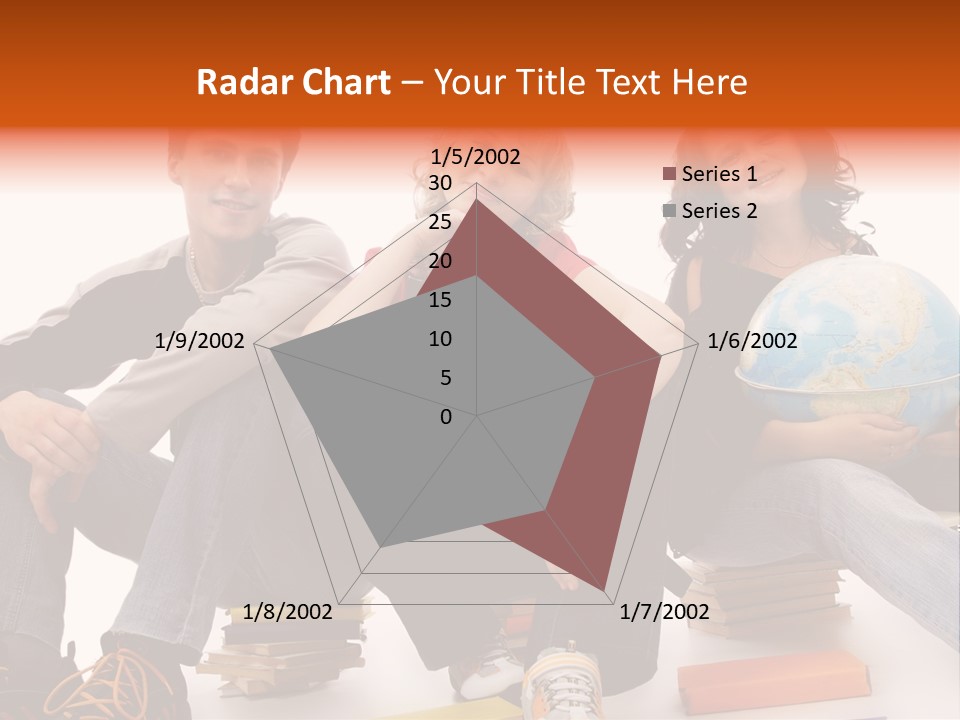 Radar Chart – Your Title Text Here

1/5/2002
30
25
20
15
10
5
0
1/6/2002
1/7/2002
1/8/2002
1/9/2002

Series 1
Series 2